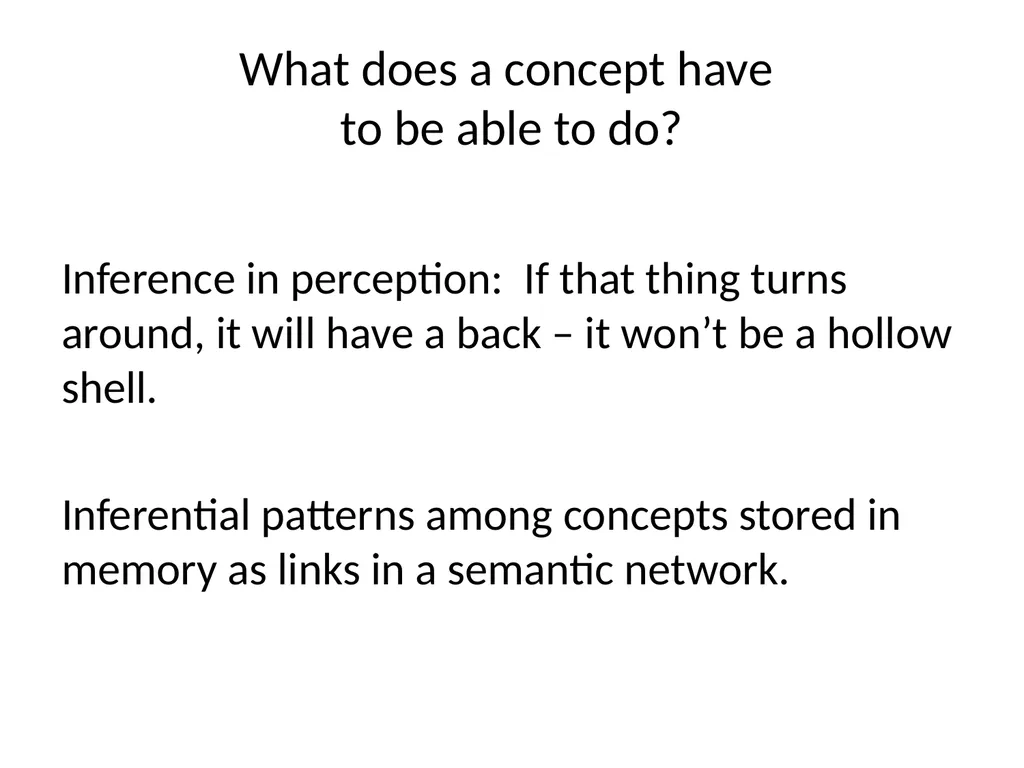 What does a concept have to be able to do?

Inference in perception: If that thing turns around, it will have a back – it won’t be a hollow shell.

Inferential patterns among concepts stored in memory as links in a semantic network.